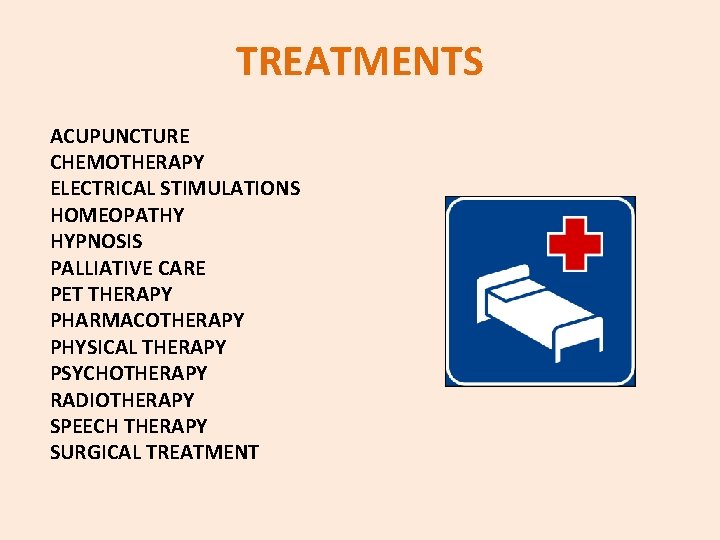 TREATMENTS

ACUPUNCTURE
CHEMOTHERAPY
ELECTRICAL STIMULATIONS
HOMEOPATHY
HYPNOSIS
PALLIATIVE CARE
PET THERAPY
PHARMACOTHERAPY
PHYSICAL THERAPY
PSYCHOTHERAPY
RADIOTHERAPY
SPEECH THERAPY
SURGICAL TREATMENT